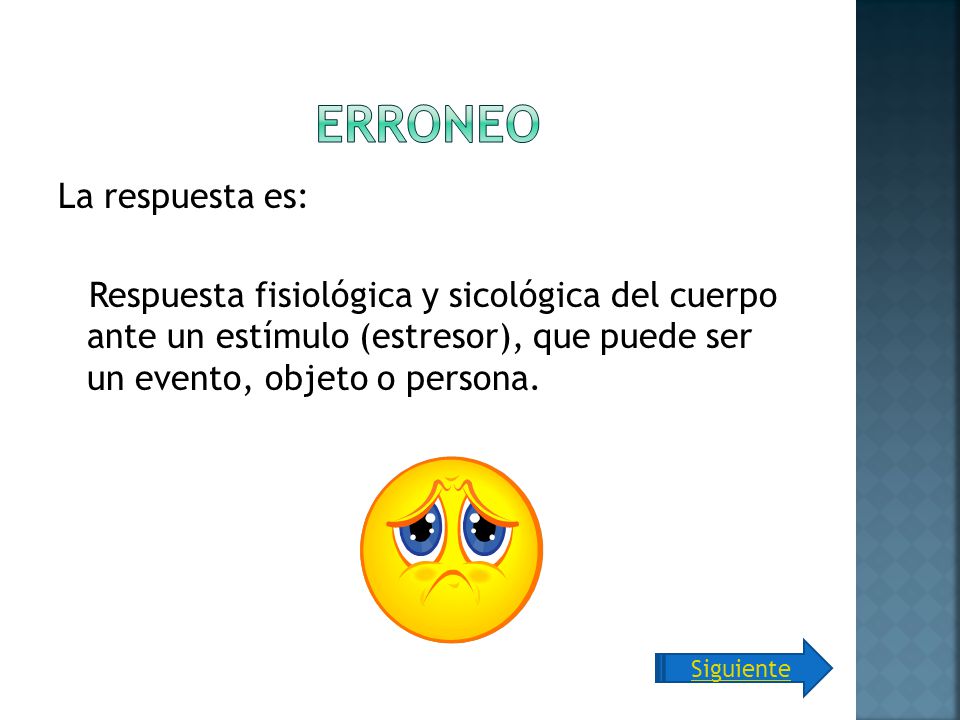 ERRONEO

La respuesta es:

Respuesta fisiológica y sicológica del cuerpo ante un estímulo (estresor), que puede ser un evento, objeto o persona.

Siguiente